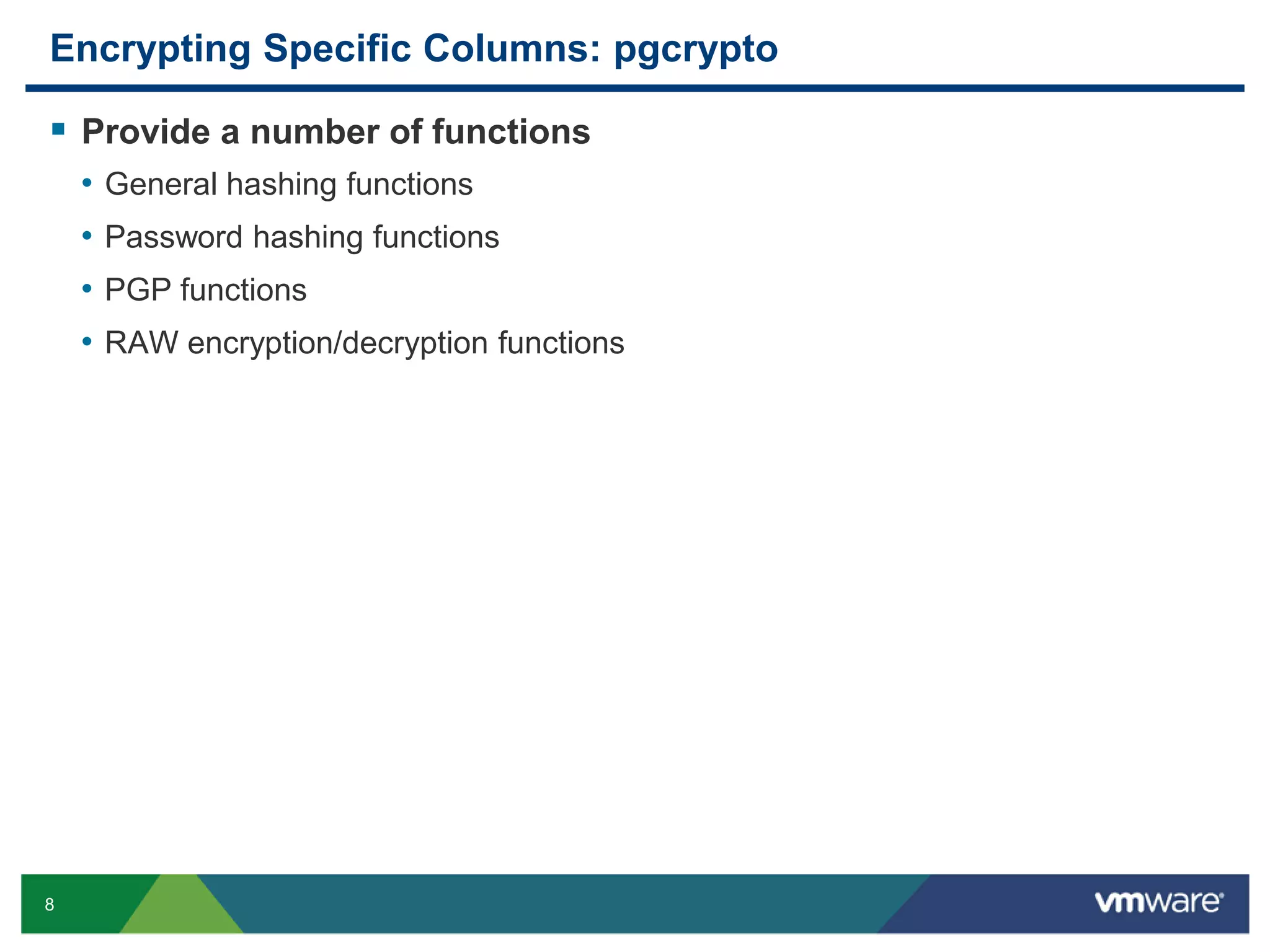 Encrypting Specific Columns: pgcrypto

▪ Provide a number of functions

• General hashing functions
• Password hashing functions
• PGP functions
• RAW encryption/decryption functions

8

vmware®